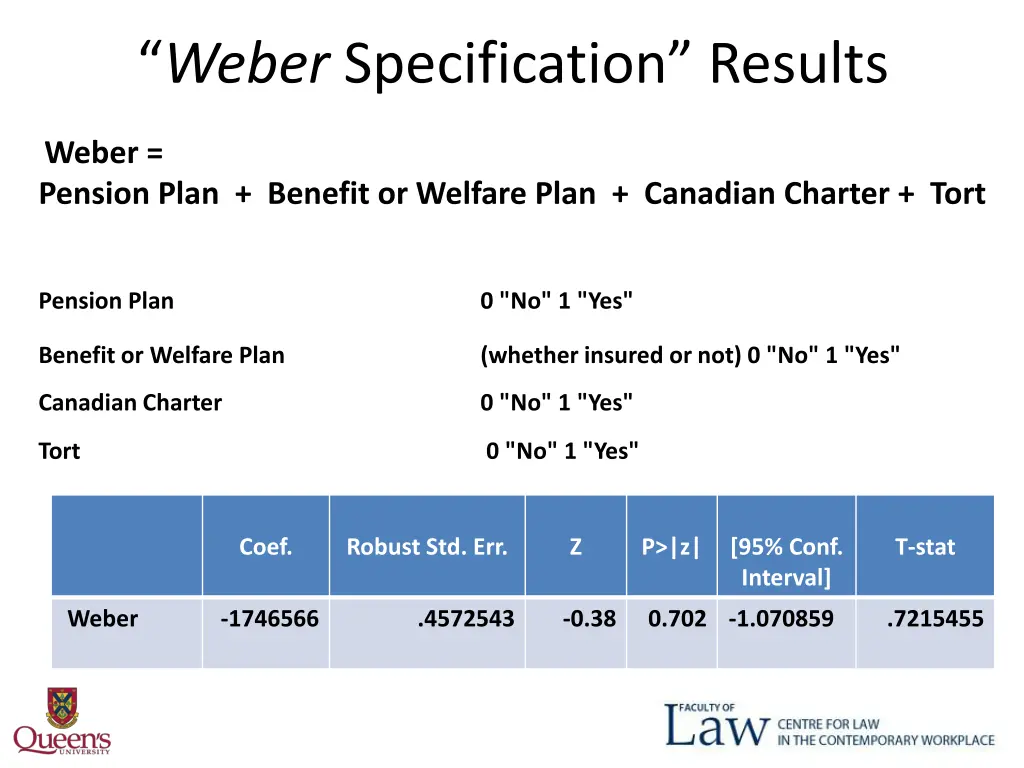 “Weber Specification” Results

Weber =
Pension Plan + Benefit or Welfare Plan + Canadian Charter + Tort

Pension Plan 0 "No" 1 "Yes"

Benefit or Welfare Plan (whether insured or not) 0 "No" 1 "Yes"

Canadian Charter 0 "No" 1 "Yes"

Tort 0 "No" 1 "Yes"

| | Coef. | Robust Std. Err. | Z | P>\|z\| | [95% Conf. Interval] | T-stat |
|---|---|---|---|---|---|---|
| Weber | -1746566 | .4572543 | -0.38 | 0.702 | -1.070859 | .7215455 |

Queen's UNIVERSITY

FACULTY OF Law CENTRE FOR LAW IN THE CONTEMPORARY WORKPLACE